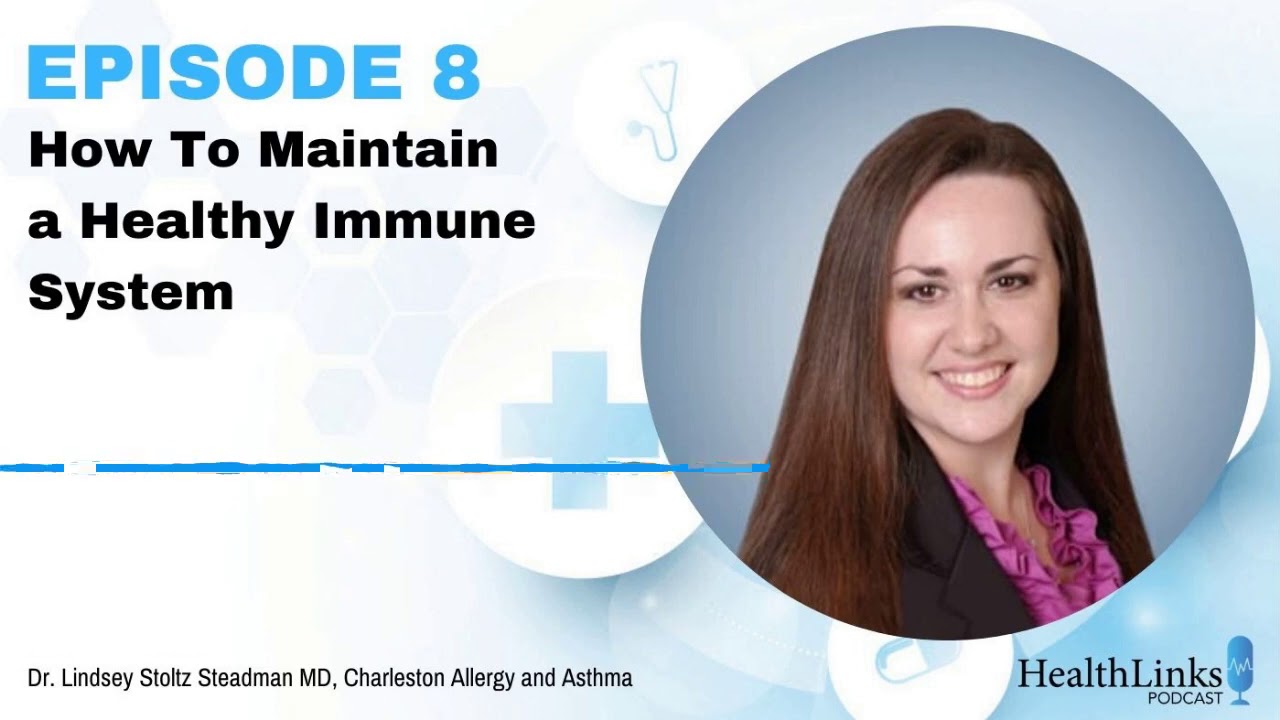 EPISODE 8
How To Maintain a Healthy Immune System

Dr. Lindsey Stoltz Steadman MD, Charleston Allergy and Asthma

HealthLinks PODCAST